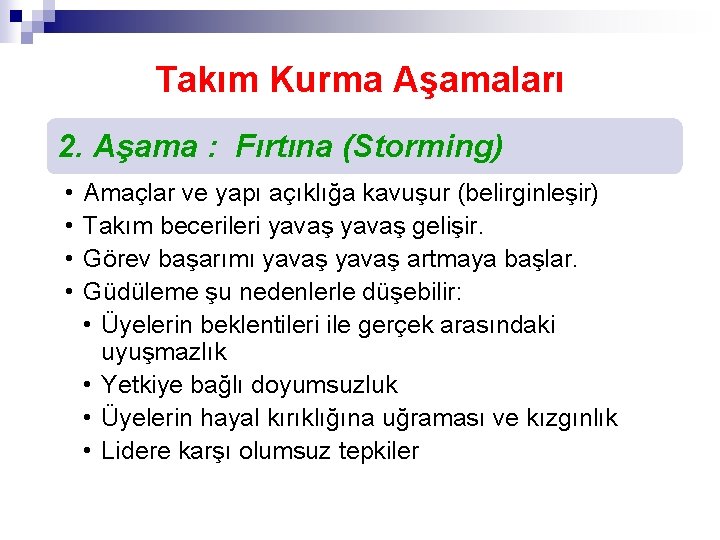 Takım Kurma Aşamaları

2. Aşama : Fırtına (Storming)

• Amaçlar ve yapı açıklığa kavuşur (belirginleşir)
• Takım becerileri yavaş yavaş gelişir.
• Görev başarımı yavaş yavaş artmaya başlar.
• Güdüleme şu nedenlerle düşebilir:
  • Üyelerin beklentileri ile gerçek arasındaki uyuşmazlık
  • Yetkiye bağlı doyumsuzluk
  • Üyelerin hayal kırıklığına uğraması ve kızgınlık
  • Lidere karşı olumsuz tepkiler